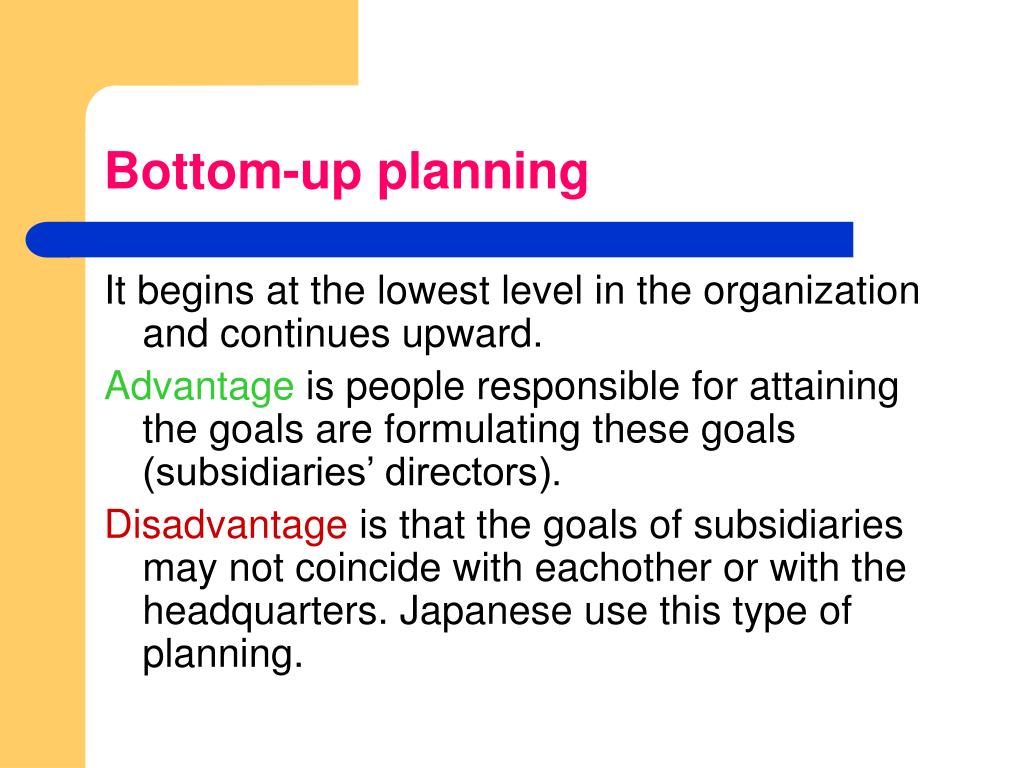 Bottom-up planning

It begins at the lowest level in the organization and continues upward.

Advantage is people responsible for attaining the goals are formulating these goals (subsidiaries’ directors).

Disadvantage is that the goals of subsidiaries may not coincide with eachother or with the headquarters. Japanese use this type of planning.